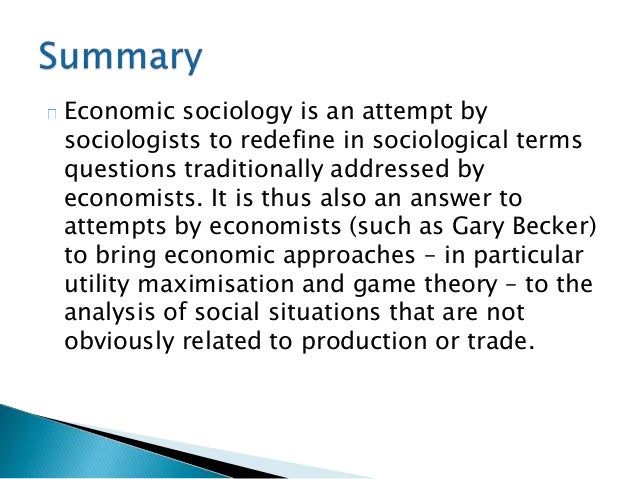 Summary

Economic sociology is an attempt by sociologists to redefine in sociological terms questions traditionally addressed by economists. It is thus also an answer to attempts by economists (such as Gary Becker) to bring economic approaches – in particular utility maximisation and game theory – to the analysis of social situations that are not obviously related to production or trade.